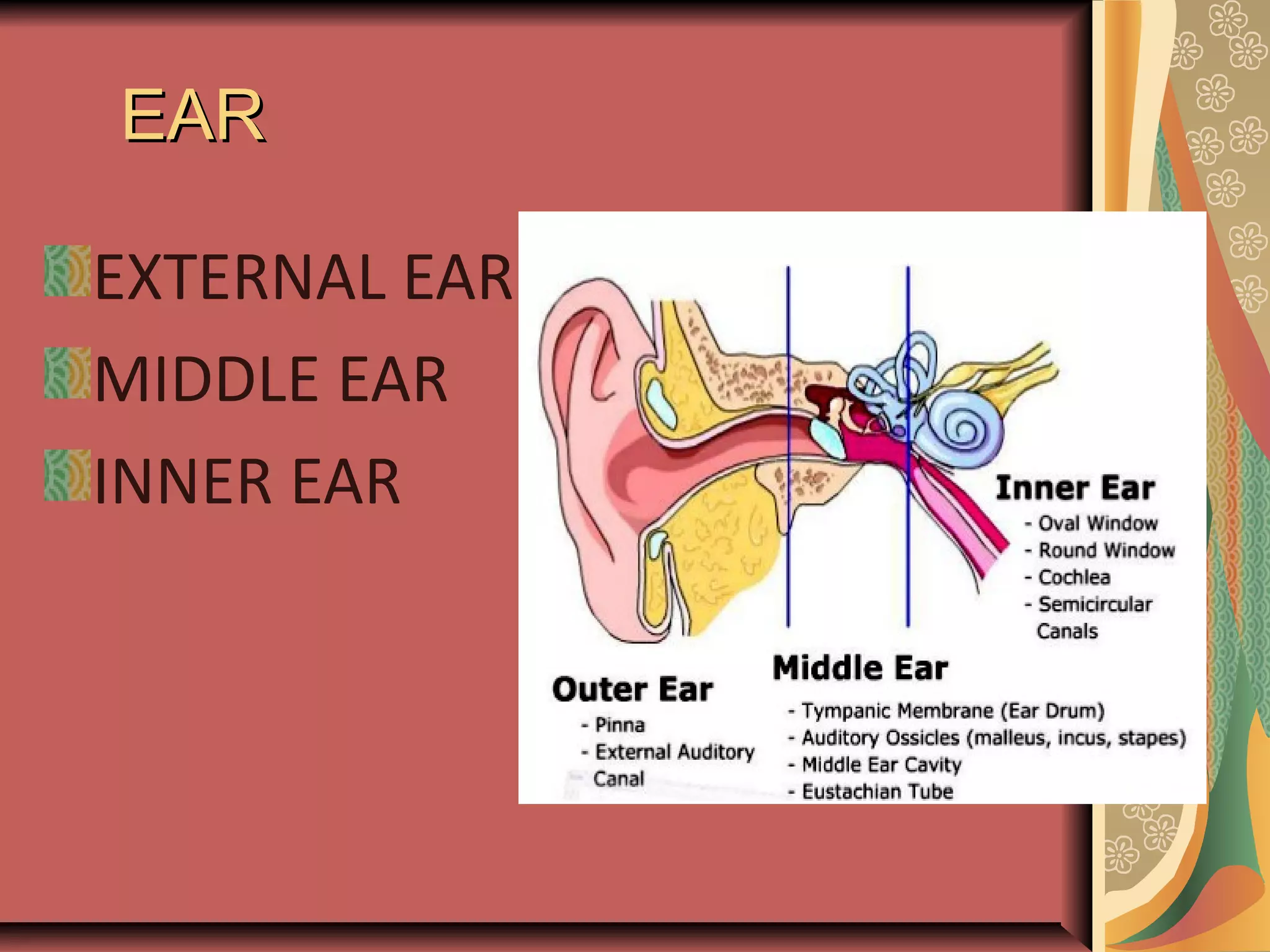 EAR

EXTERNAL EAR

MIDDLE EAR

INNER EAR

Inner Ear
- Oval Window
- Round Window
- Cochlea
- Semicircular Canals

Middle Ear
- Tympanic Membrane (Ear Drum)
- Auditory Ossicles (malleus, incus, stapes)
- Middle Ear Cavity
- Eustachian Tube

Outer Ear
- Pinna
- External Auditory Canal